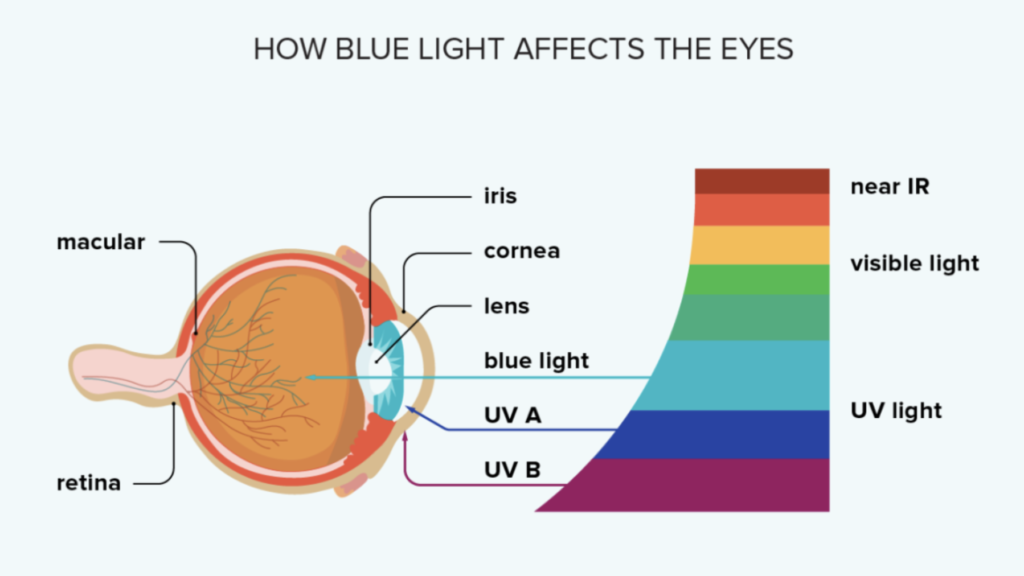 HOW BLUE LIGHT AFFECTS THE EYES

macular

retina

iris

cornea

lens

blue light

UV A

UV B

near IR

visible light

UV light